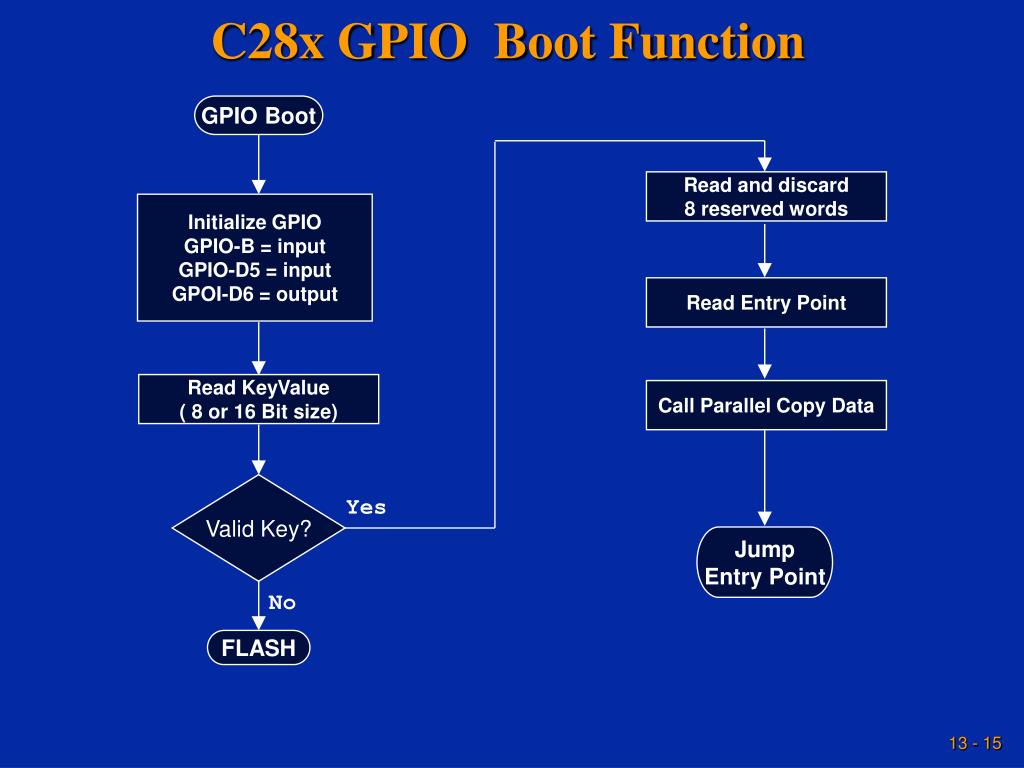 C28x GPIO  Boot Function

GPIO Boot

Initialize GPIO
GPIO-B = input
GPIO-D5 = input
GPOI-D6 = output

Read KeyValue
( 8 or 16 Bit size)

Valid Key?

Yes

No

FLASH

Read and discard
8 reserved words

Read Entry Point

Call Parallel Copy Data

Jump
Entry Point

13 - 15